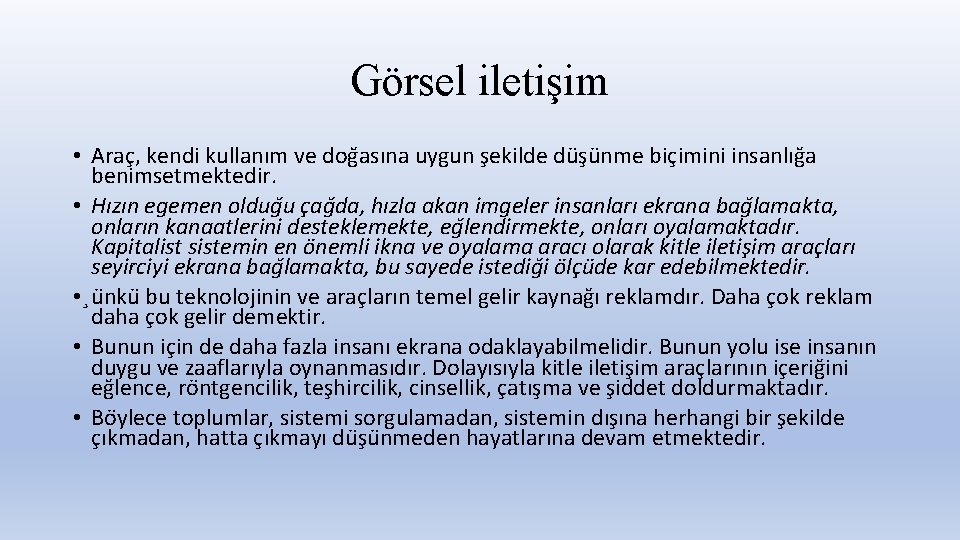 Görsel iletişim

• Araç, kendi kullanım ve doğasına uygun şekilde düşünme biçimini insanlığa benimsetmektedir.
• Hızın egemen olduğu çağda, hızla akan imgeler insanları ekrana bağlamakta, onların kanaatlerini desteklemekte, eğlendirmekte, onları oyalamaktadır. Kapitalist sistemin en önemli ikna ve oyalama aracı olarak kitle iletişim araçları seyirciyi ekrana bağlamakta, bu sayede istediği ölçüde kar edebilmektedir.
• ¸ünkü bu teknolojinin ve araçların temel gelir kaynağı reklamdır. Daha çok reklam daha çok gelir demektir.
• Bunun için de daha fazla insanı ekrana odaklayabilmelidir. Bunun yolu ise insanın duygu ve zaaflarıyla oynanmasıdır. Dolayısıyla kitle iletişim araçlarının içeriğini eğlence, röntgencilik, teşhircilik, cinsellik, çatışma ve şiddet doldurmaktadır.
• Böylece toplumlar, sistemi sorgulamadan, sistemin dışına herhangi bir şekilde çıkmadan, hatta çıkmayı düşünmeden hayatlarına devam etmektedir.